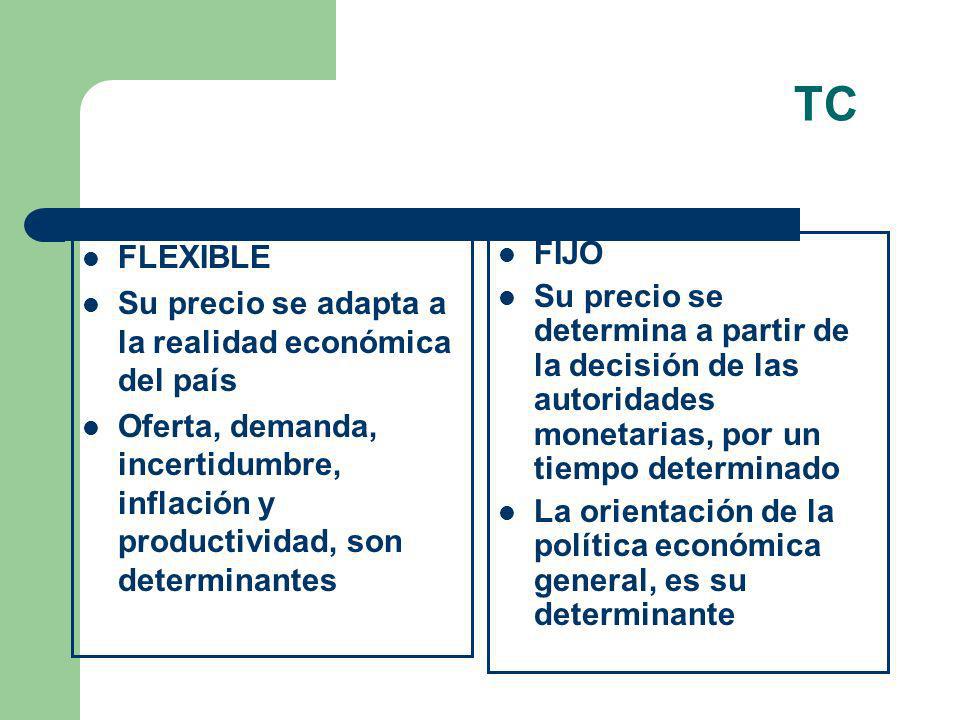 TC

- FLEXIBLE
- Su precio se adapta a la realidad económica del país
- Oferta, demanda, incertidumbre, inflación y productividad, son determinantes

- FIJO
- Su precio se determina a partir de la decisión de las autoridades monetarias, por un tiempo determinado
- La orientación de la política económica general, es su determinante